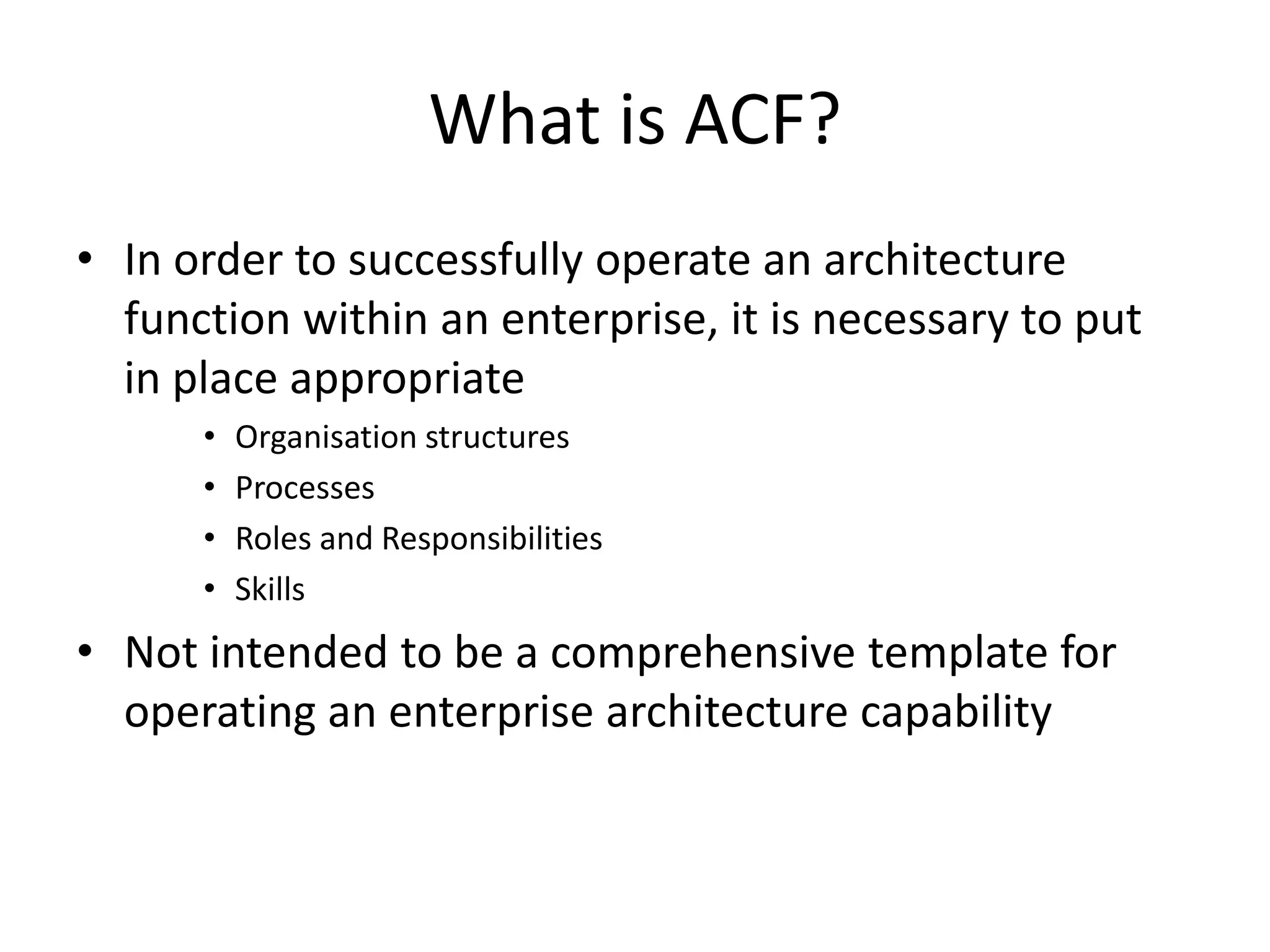 What is ACF?

• In order to successfully operate an architecture function within an enterprise, it is necessary to put in place appropriate
  • Organisation structures
  • Processes
  • Roles and Responsibilities
  • Skills
• Not intended to be a comprehensive template for operating an enterprise architecture capability